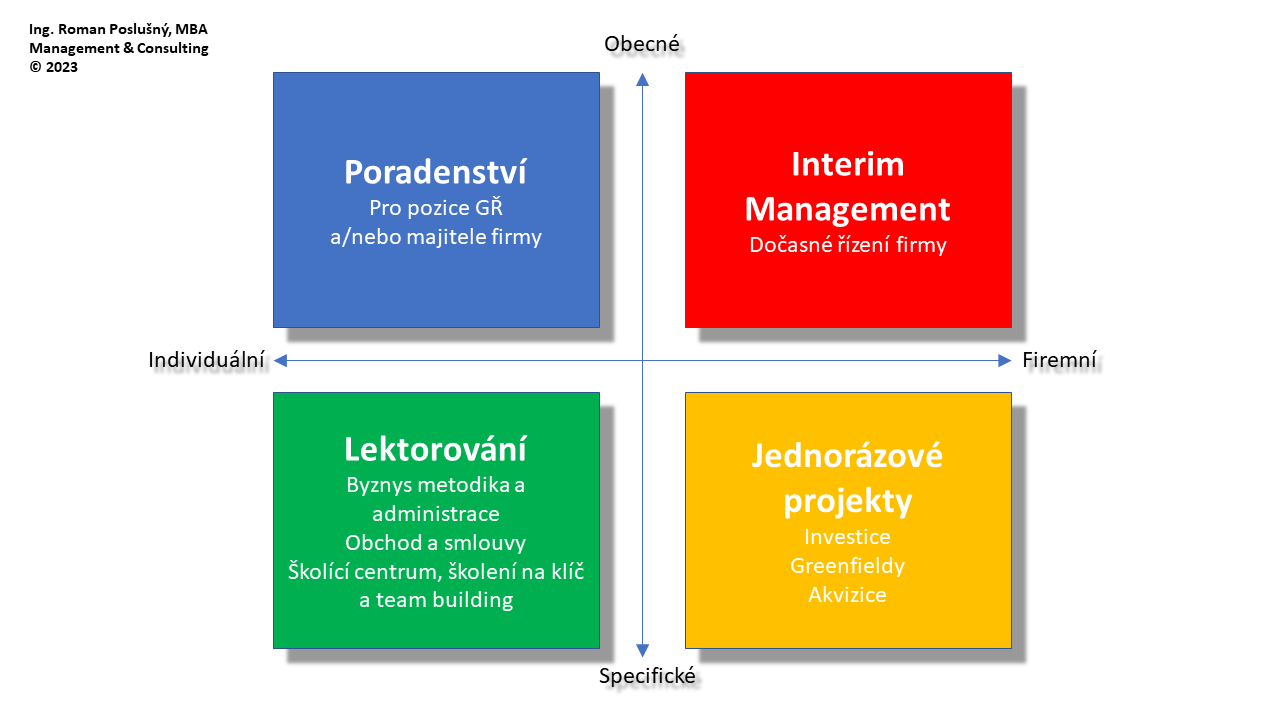 Ing. Roman Poslušný, MBA
Management & Consulting
© 2023

Obecné

Poradenství
Pro pozice GŘ
a/nebo majitele firmy

Interim Management
Dočasné řízení firmy

Individuální

Firemní

Lektorování
Byznys metodika a administrace
Obchod a smlouvy
Školící centrum, školení na klíč a team building

Jednorázové projekty
Investice
Greenfieldy
Akvizice

Specifické